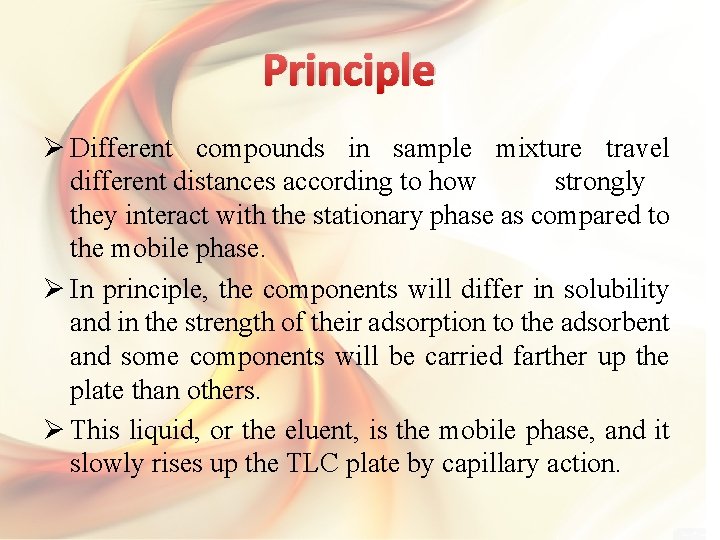 Principle

➢ Different compounds in sample mixture travel different distances according to how strongly they interact with the stationary phase as compared to the mobile phase.

➢ In principle, the components will differ in solubility and in the strength of their adsorption to the adsorbent and some components will be carried farther up the plate than others.

➢ This liquid, or the eluent, is the mobile phase, and it slowly rises up the TLC plate by capillary action.